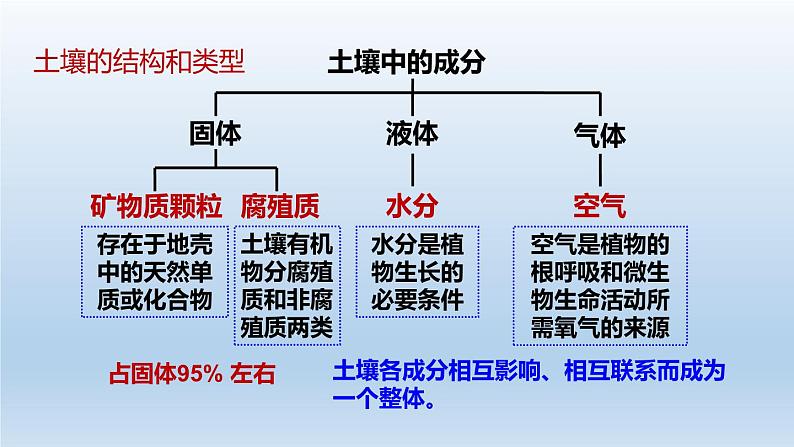 土壤的结构和类型

土壤中的成分

固体

液体

气体

矿物质颗粒

腐殖质

水分

空气

存在于地壳中的天然单质或化合物

土壤有机物分腐殖质和非腐殖质两类

水分是植物生长的必要条件

空气是植物的根呼吸和微生物生命活动所需氧气的来源

占固体95% 左右

土壤各成分相互影响、相互联系而成为一个整体。